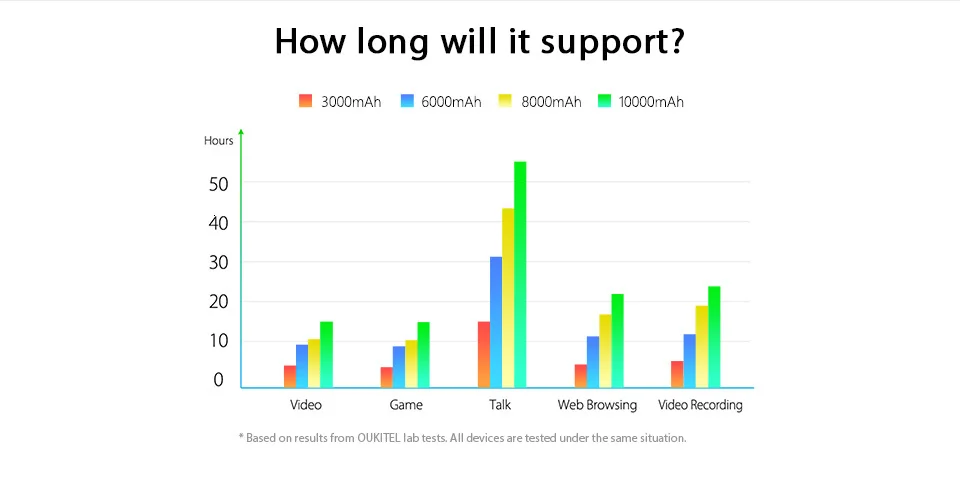 How long will it support?

3000mAh 6000mAh 8000mAh 10000mAh

Hours

50
40
30
20
10
0

Video Game Talk Web Browsing Video Recording

* Based on results from OUKITEL lab tests. All devices are tested under the same situation.